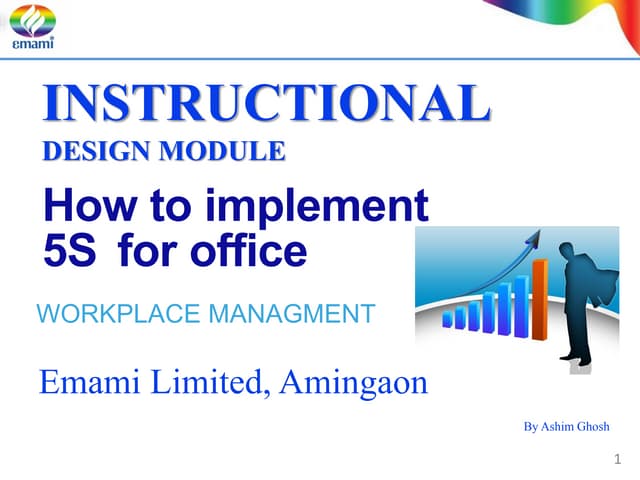 emami

INSTRUCTIONAL
DESIGN MODULE

How to implement 5S for office

WORKPLACE MANAGMENT

Emami Limited, Amingaon

By Ashim Ghosh

1